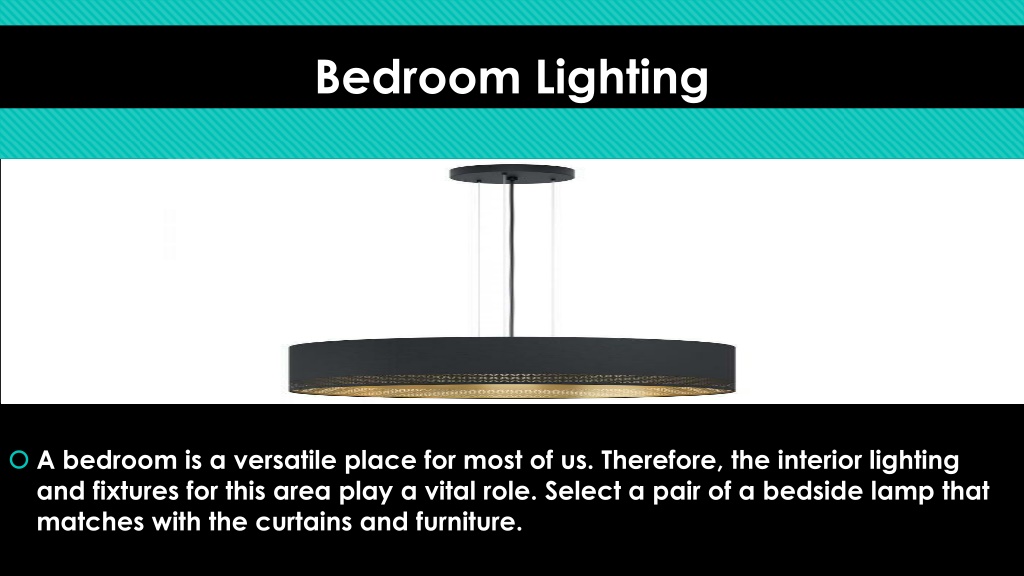 Bedroom Lighting

A bedroom is a versatile place for most of us. Therefore, the interior lighting and fixtures for this area play a vital role. Select a pair of a bedside lamp that matches with the curtains and furniture.